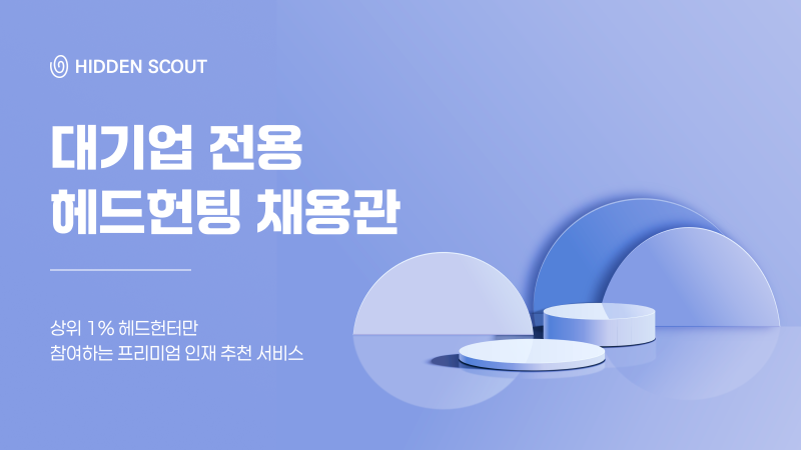 HIDDEN SCOUT

대기업 전용
헤드헌팅 채용관

상위 1% 헤드헌터만
참여하는 프리미엄 인재 추천 서비스